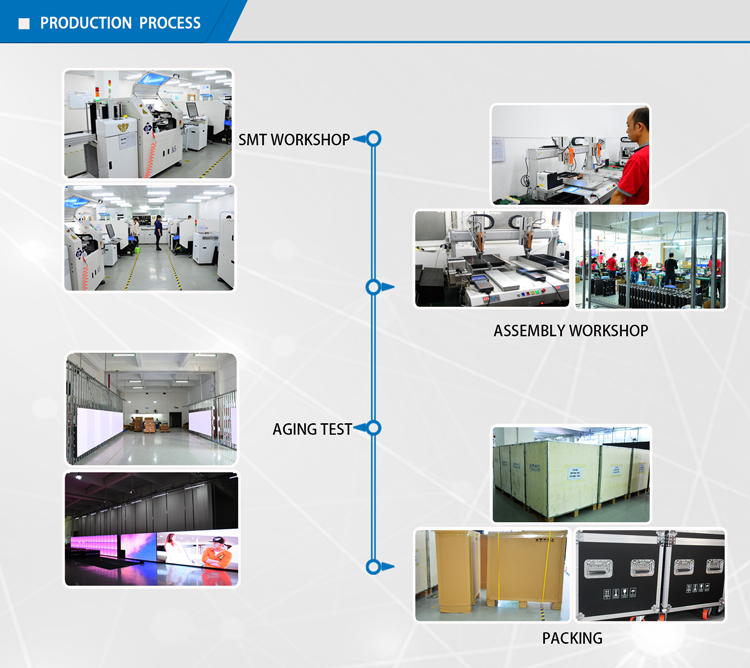 PRODUCTION PROCESS

SMT WORKSHOP

ASSEMBLY WORKSHOP

AGING TEST

PACKING